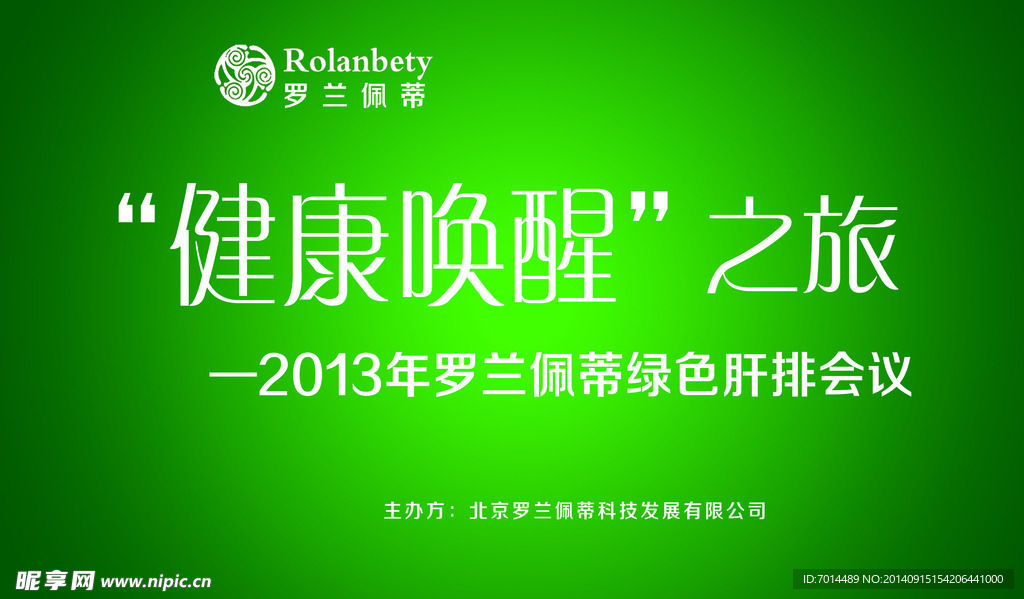 Rolanbety
罗兰佩蒂

“健康唤醒”之旅

—2013年罗兰佩蒂绿色肝排会议

主办方：北京罗兰佩蒂科技发展有限公司

昵享网 www.nipic.cn

ID:7014489 NO:20140915154206441000